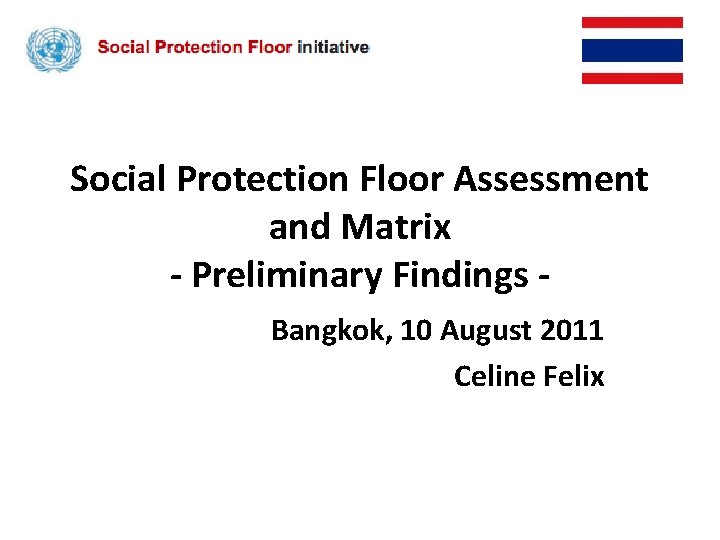 Social Protection Floor initiative

Social Protection Floor Assessment and Matrix
- Preliminary Findings -

Bangkok, 10 August 2011
Celine Felix